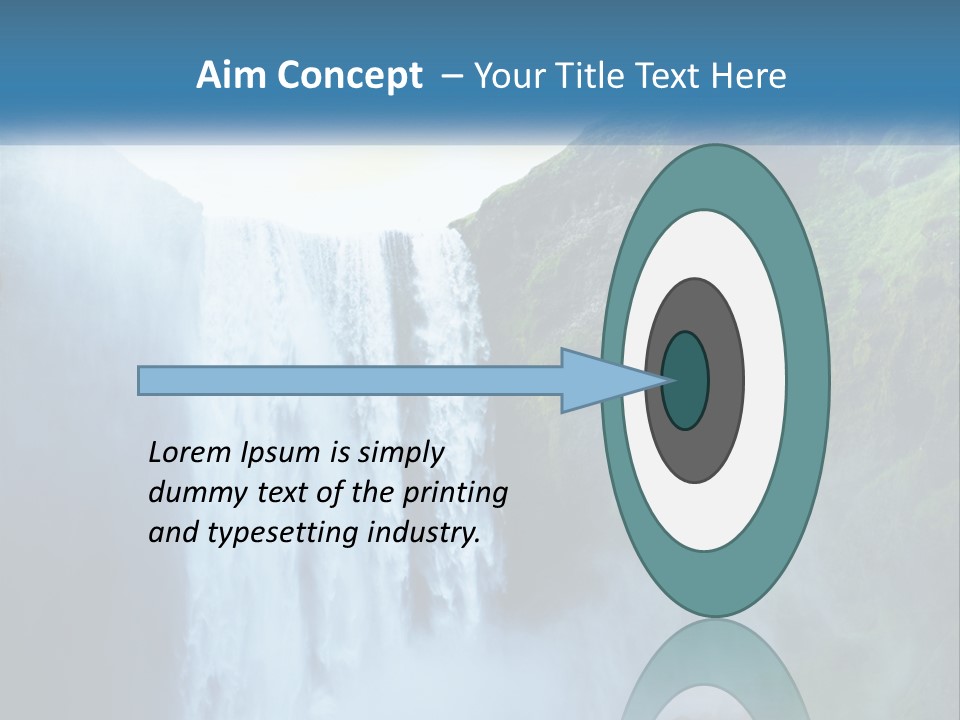 Aim Concept – Your Title Text Here

Lorem Ipsum is simply dummy text of the printing and typesetting industry.